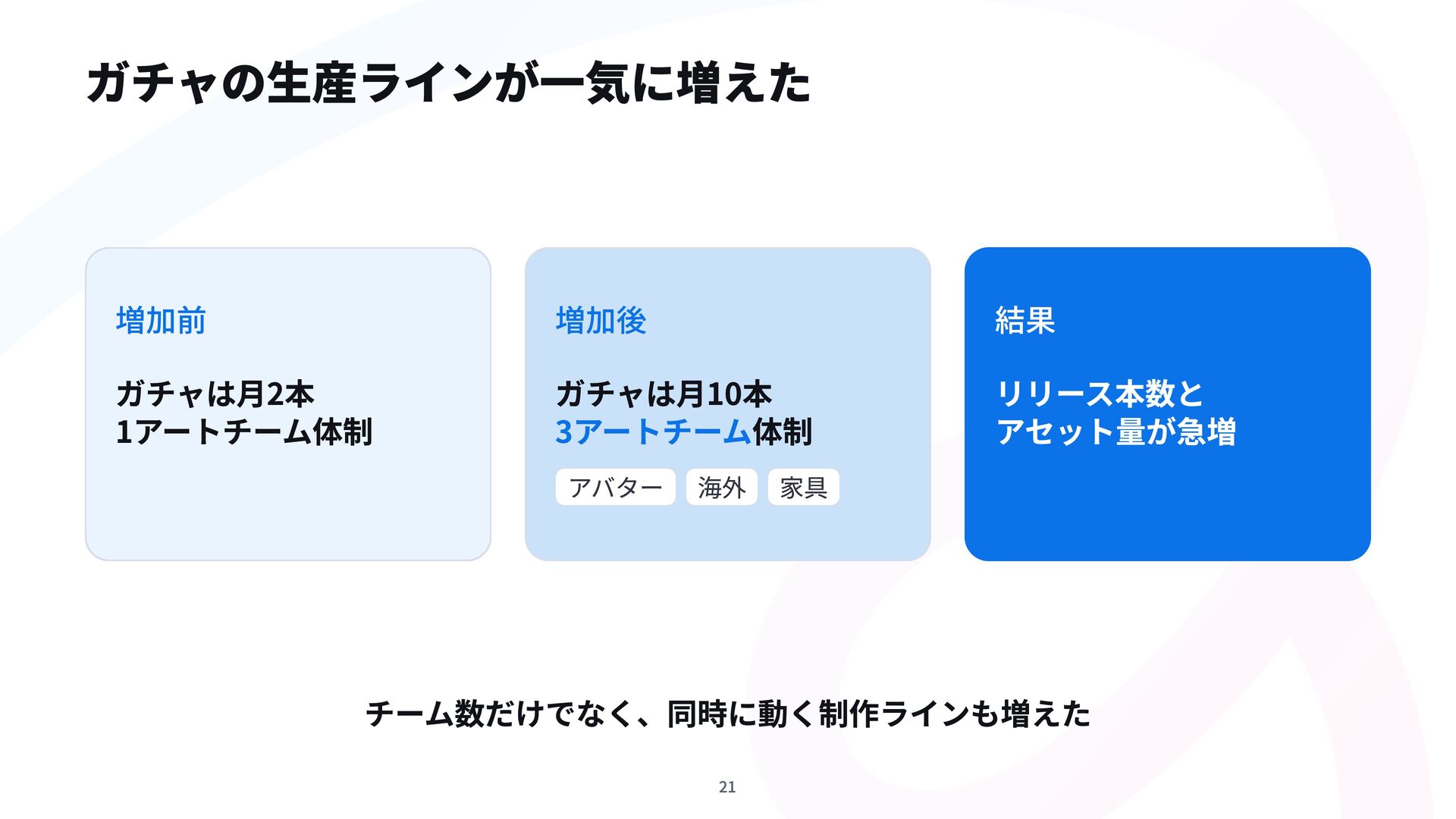 ガチャの生産ラインが一気に増えた

増加前

ガチャは月2本
1アートチーム体制

増加後

ガチャは月10本
3アートチーム体制

アバター 海外 家具

結果

リリース本数と
アセット量が急増

チーム数だけでなく、同時に動く制作ラインも増えた

21